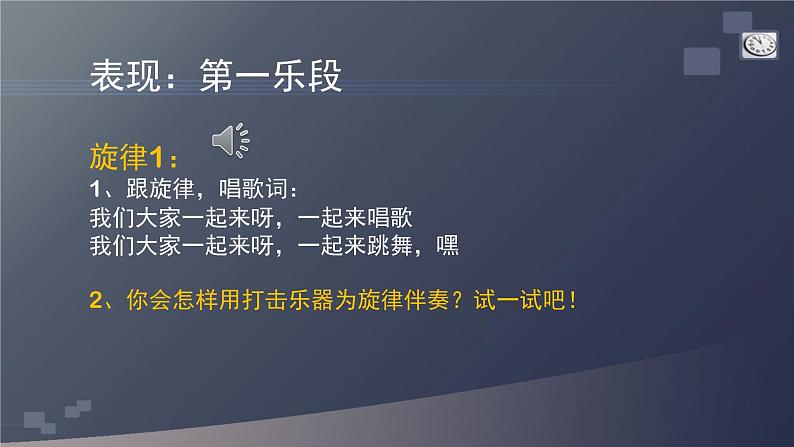 表现：第一乐段

旋律1：
1、跟旋律，唱歌词：
我们大家一起来呀，一起来唱歌
我们大家一起来呀，一起来跳舞，嘿

2、你会怎样用打击乐器为旋律伴奏？试一试吧！